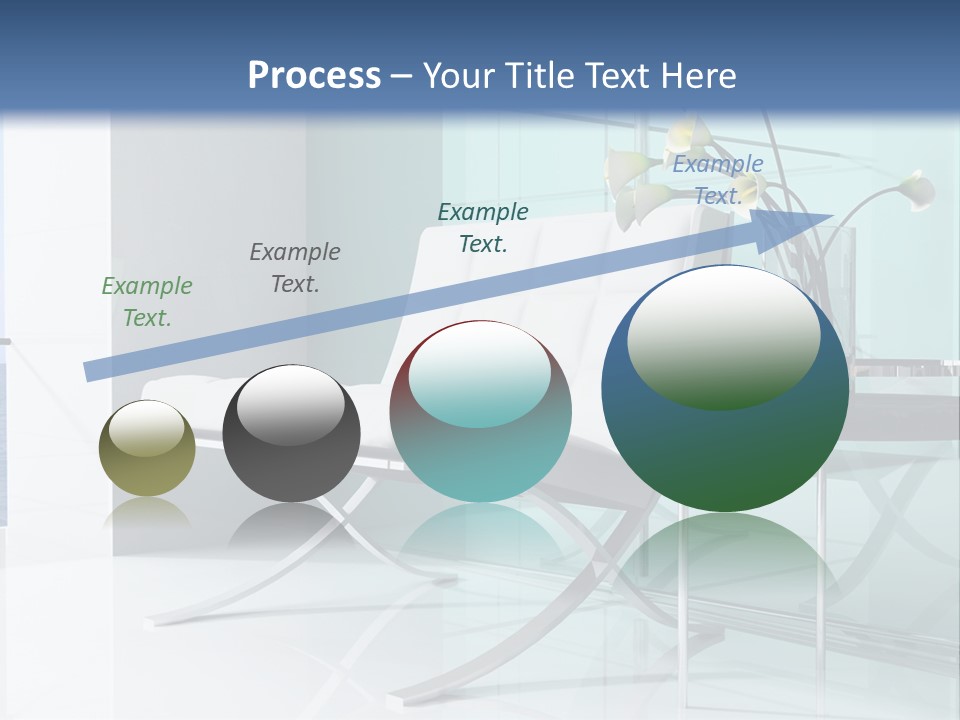 Process – Your Title Text Here

Example Text.

Example Text.

Example Text.

Example Text.